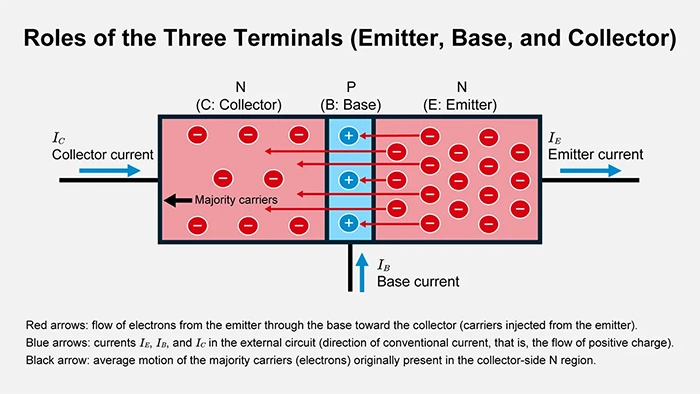 Roles of the Three Terminals (Emitter, Base, and Collector)

N
(C: Collector)

P
(B: Base)

N
(E: Emitter)

$I_C$
Collector current

$I_E$
Emitter current

Majority carriers

$I_B$
Base current

Red arrows: flow of electrons from the emitter through the base toward the collector (carriers injected from the emitter).
Blue arrows: currents $I_E$, $I_B$, and $I_C$ in the external circuit (direction of conventional current, that is, the flow of positive charge).
Black arrow: average motion of the majority carriers (electrons) originally present in the collector-side N region.